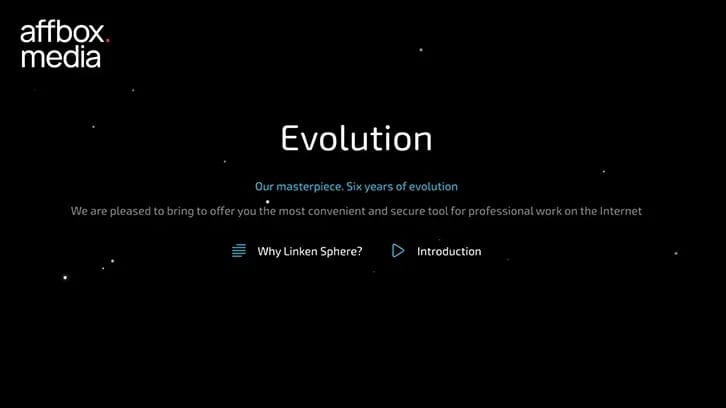 affbox.
media

Evolution

Our masterpiece. Six years of evolution

We are pleased to bring to offer you the most convenient and secure tool for professional work on the Internet

Why Linken Sphere?

Introduction